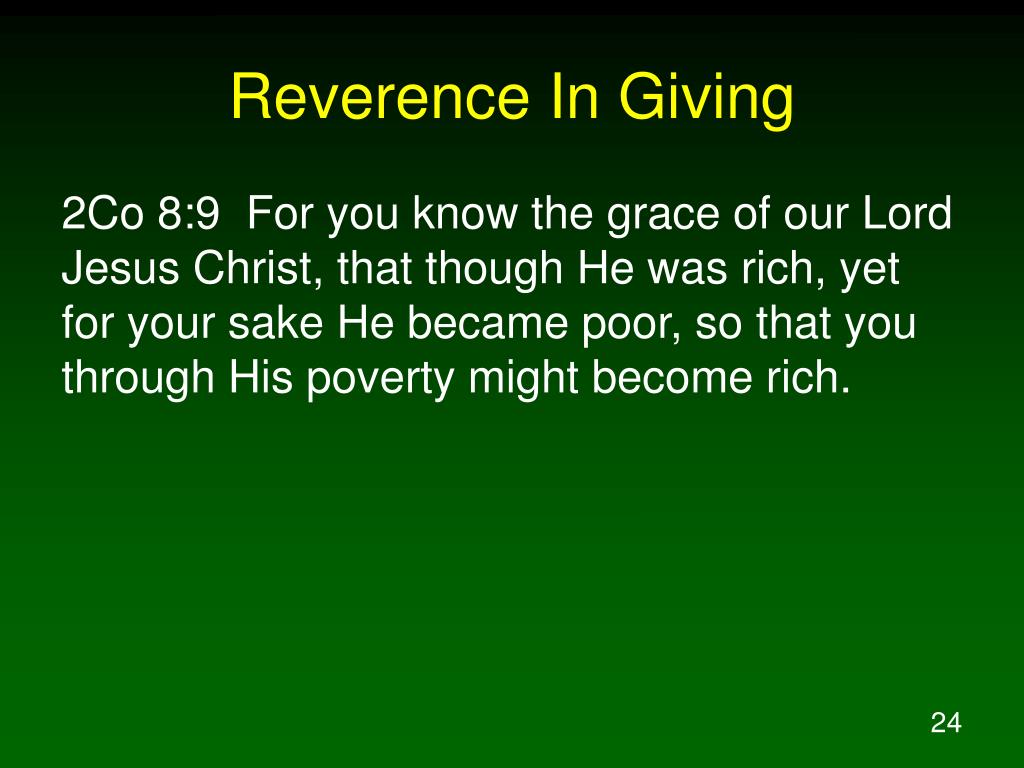 Reverence In Giving

2Co 8:9 For you know the grace of our Lord Jesus Christ, that though He was rich, yet for your sake He became poor, so that you through His poverty might become rich.

24